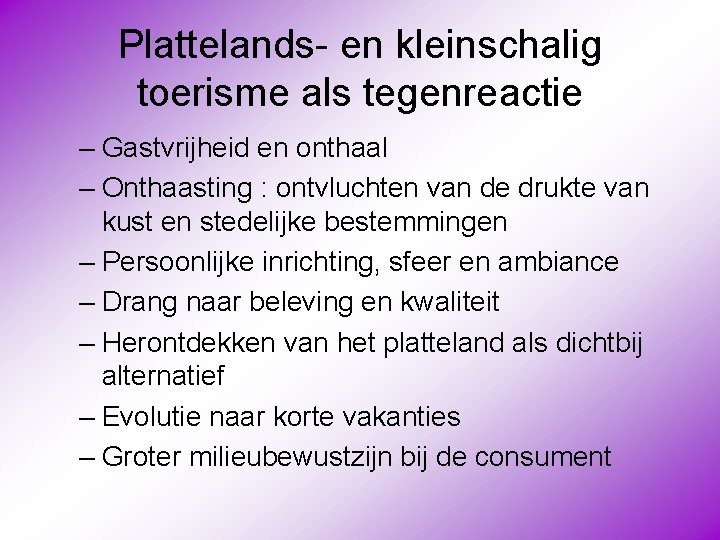 Plattelands- en kleinschalig toerisme als tegenreactie

– Gastvrijheid en onthaal
– Onthaasting : ontvluchten van de drukte van kust en stedelijke bestemmingen
– Persoonlijke inrichting, sfeer en ambiance
– Drang naar beleving en kwaliteit
– Herontdekken van het platteland als dichtbij alternatief
– Evolutie naar korte vakanties
– Groter milieubewustzijn bij de consument